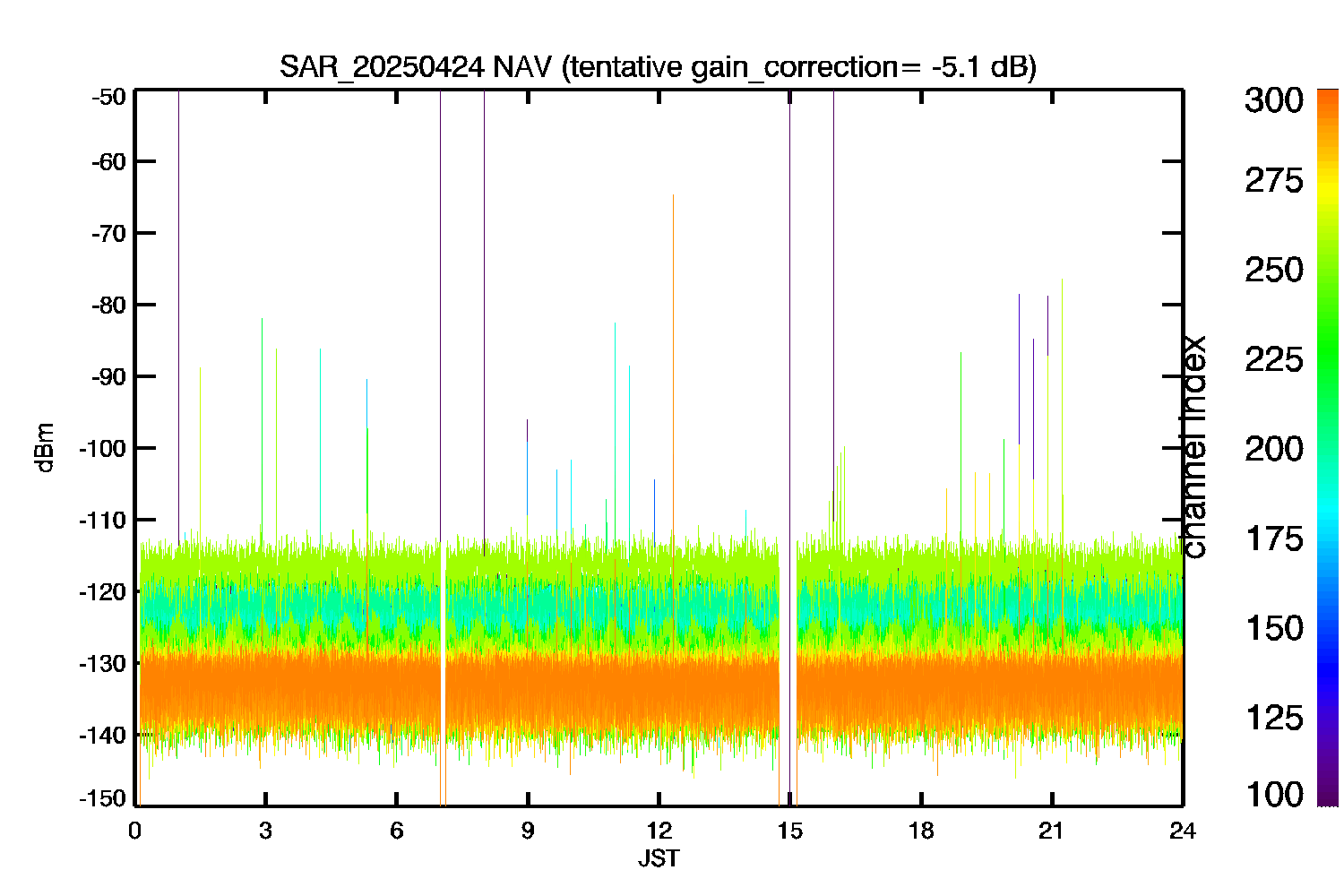 SAR_20250424 NAV (tentative gain_correction= -5.1 dB)

-50
-60
-70
-80
-90
-100
-110
-120
-130
-140
-150

dBm

0
3
6
9
12
15
18
21
24

JST

channel index

300
275
250
225
200
175
150
125
100